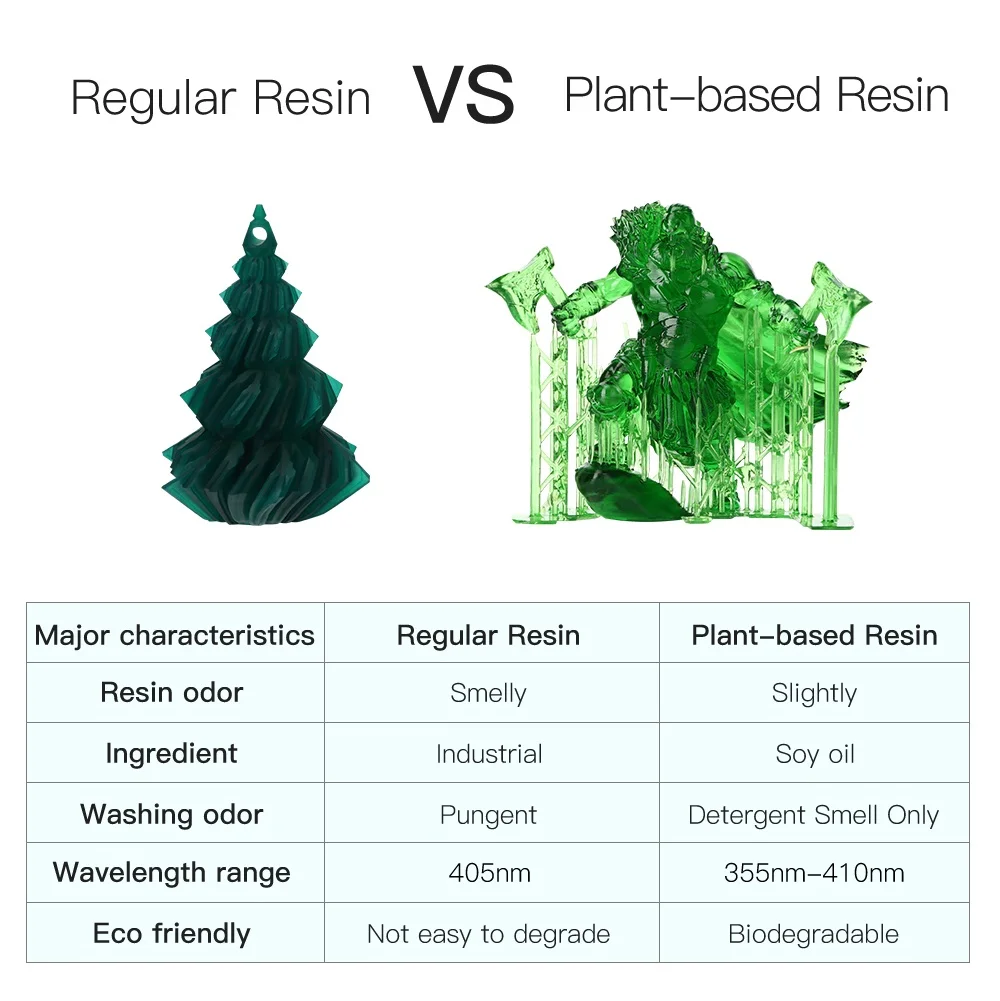 Regular Resin VS Plant-based Resin

| Major characteristics | Regular Resin | Plant-based Resin |
|---|---|---|
| Resin odor | Smelly | Slightly |
| Ingredient | Industrial | Soy oil |
| Washing odor | Pungent | Detergent Smell Only |
| Wavelength range | 405nm | 355nm-410nm |
| Eco friendly | Not easy to degrade | Biodegradable |